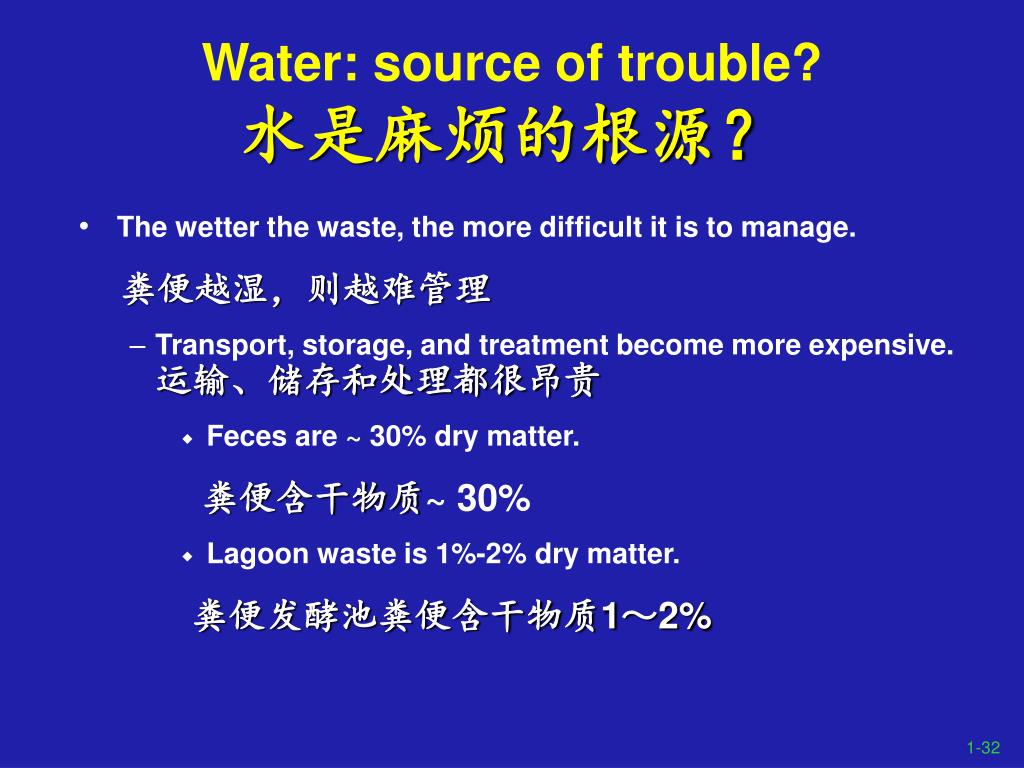 Water: source of trouble?
水是麻烦的根源？

• The wetter the waste, the more difficult it is to manage.

粪便越湿，则越难管理

– Transport, storage, and treatment become more expensive.
运输、储存和处理都很昂贵

◆ Feces are ~ 30% dry matter.

粪便含干物质~ 30%

◆ Lagoon waste is 1%-2% dry matter.

粪便发酵池粪便含干物质1～2%

1-32